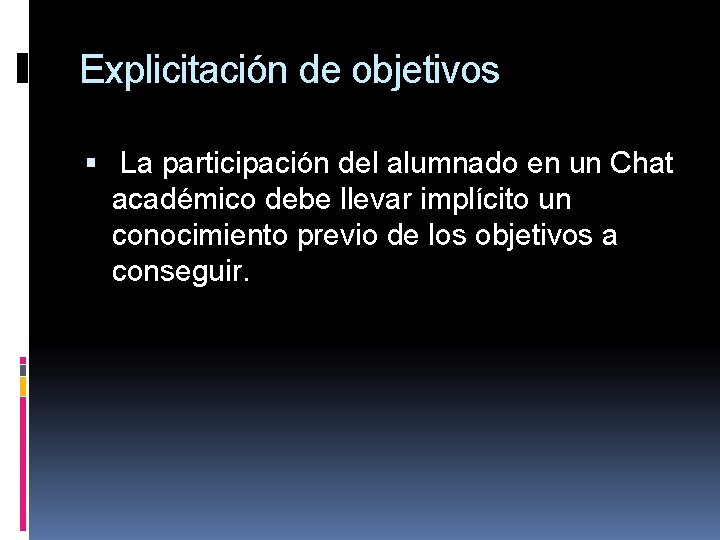 Explicitación de objetivos

▪ La participación del alumnado en un Chat académico debe llevar implícito un conocimiento previo de los objetivos a conseguir.